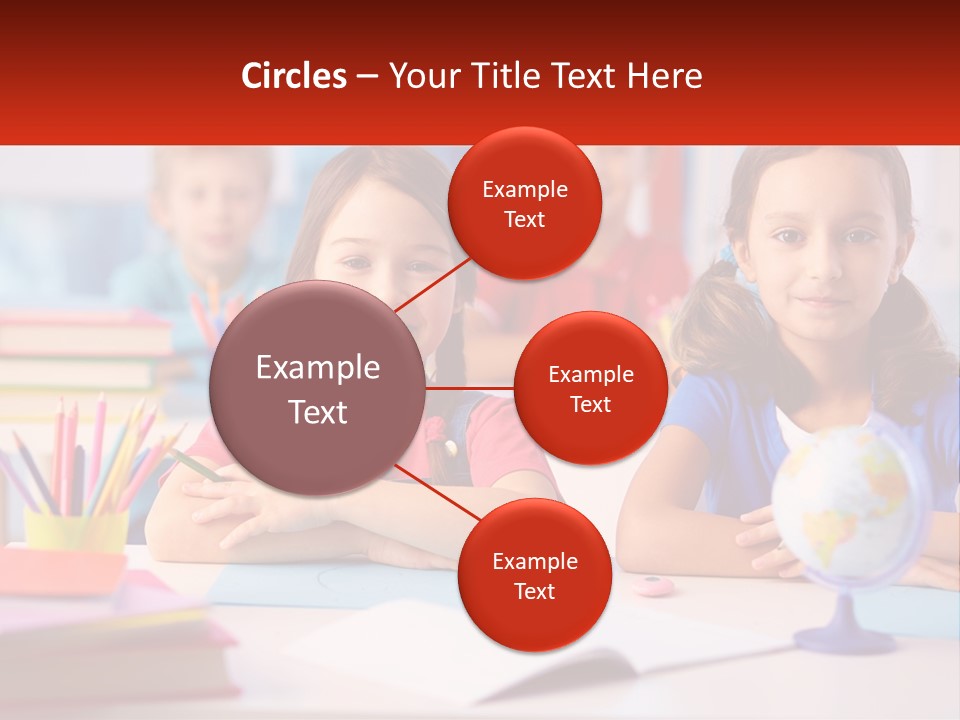 Circles – Your Title Text Here

Example Text

Example Text

Example Text

Example Text